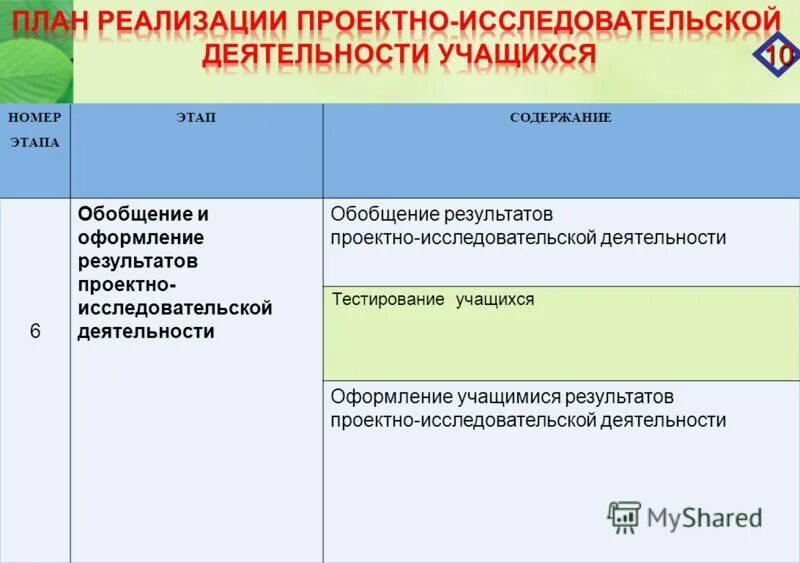 ПЛАН РЕАЛИЗАЦИИ ПРОЕКТНО-ИССЛЕДОВАТЕЛЬСКОЙ ДЕЯТЕЛЬНОСТИ УЧАЩИХСЯ

10

| НОМЕР ЭТАПА | ЭТАП | СОДЕРЖАНИЕ |
|---|---|---|
| 6 | Обобщение и оформление результатов проектно-исследовательской деятельности | Обобщение результатов проектно-исследовательской деятельности |
| | | Тестирование учащихся |
| | | Оформление учащимися результатов проектно-исследовательской деятельности |

MyShared